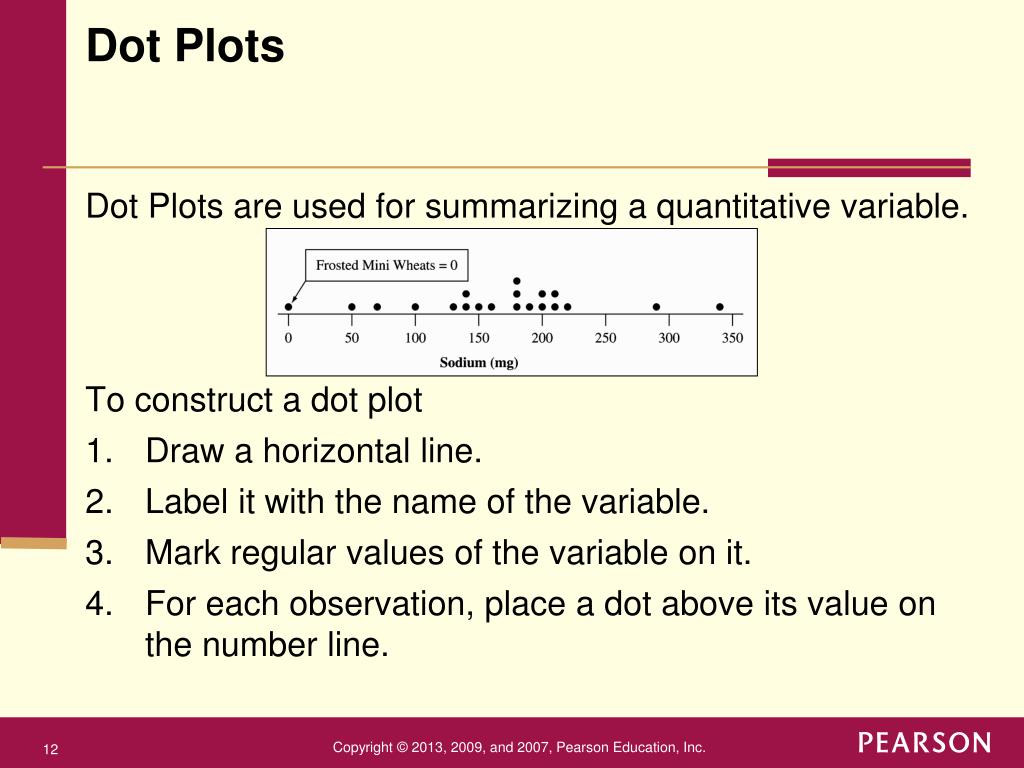 Dot Plots

Dot Plots are used for summarizing a quantitative variable.

Frosted Mini Wheats = 0

0 50 100 150 200 250 300 350

Sodium (mg)

To construct a dot plot

1. Draw a horizontal line.
2. Label it with the name of the variable.
3. Mark regular values of the variable on it.
4. For each observation, place a dot above its value on the number line.

12

Copyright © 2013, 2009, and 2007, Pearson Education, Inc.

PEARSON